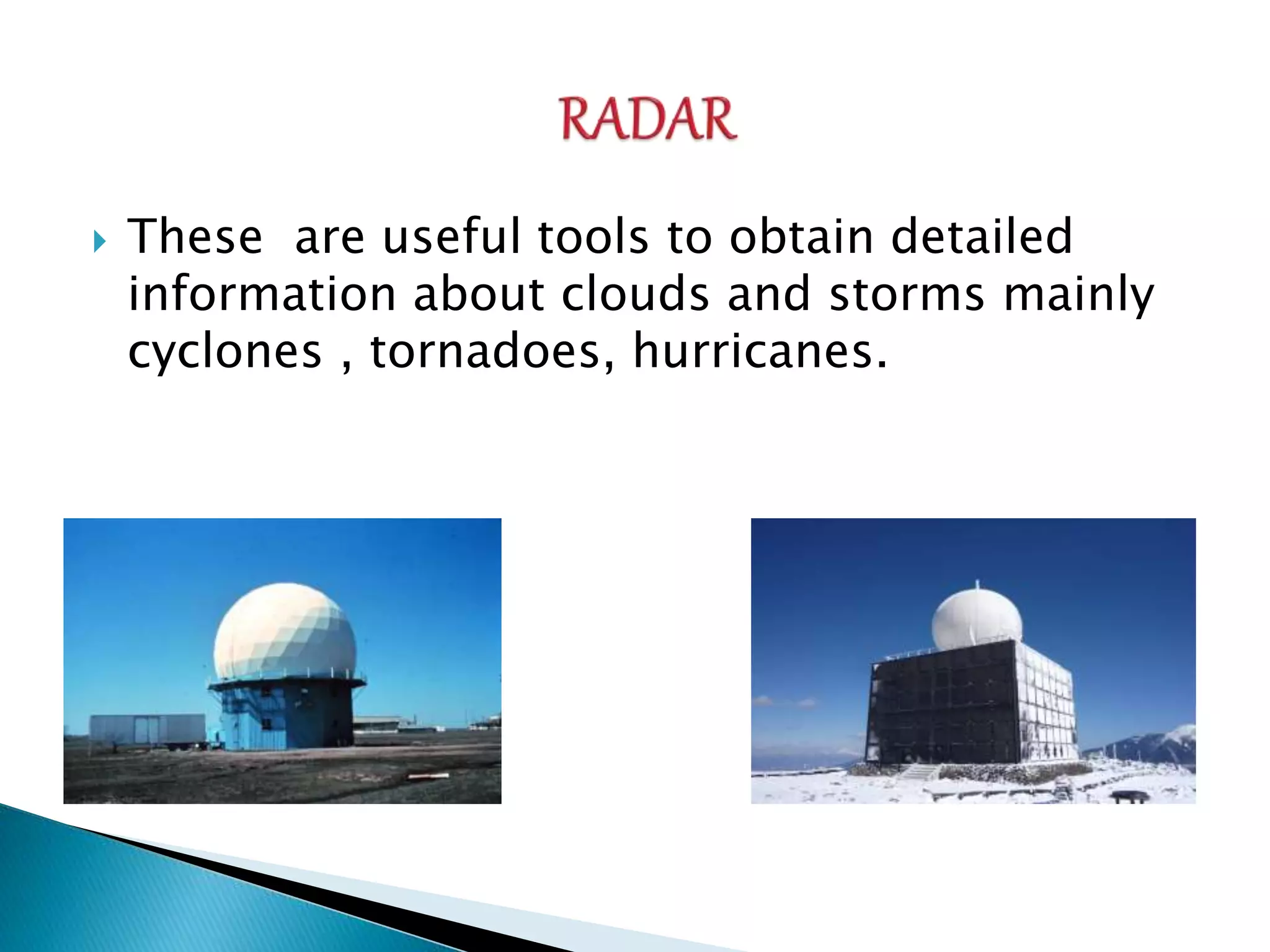 RADAR

These are useful tools to obtain detailed information about clouds and storms mainly cyclones , tornadoes, hurricanes.